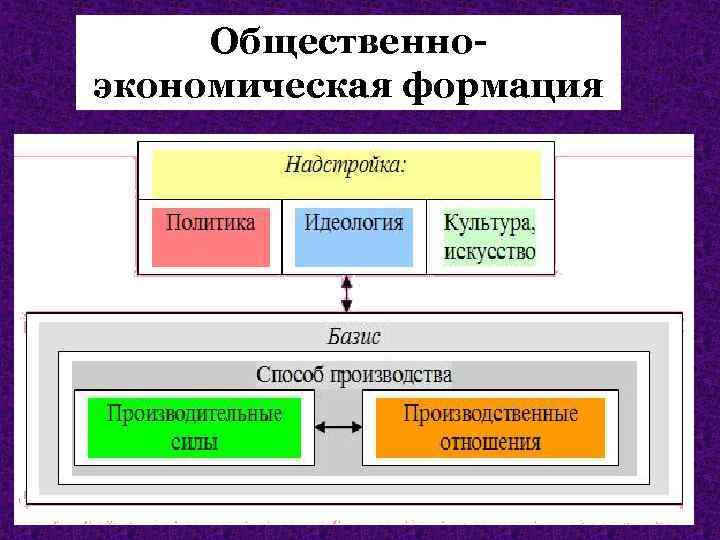 Общественно-экономическая формация

Надстройка:

Политика

Идеология

Культура, искусство

Базис

Способ производства

Производительные силы

Производственные отношения